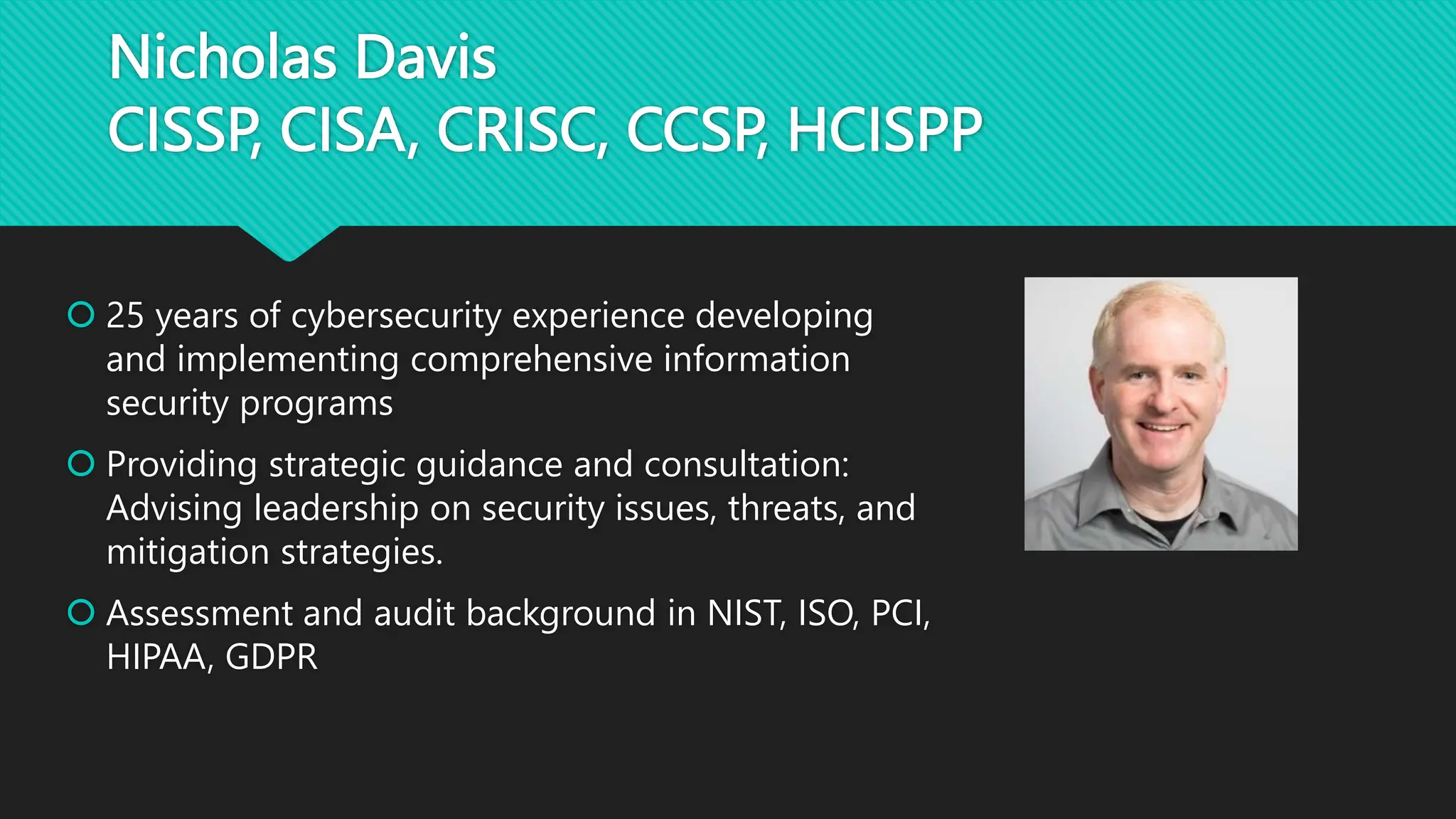 Nicholas Davis
CISSP, CISA, CRISC, CCSP, HCISPP

25 years of cybersecurity experience developing and implementing comprehensive information security programs

Providing strategic guidance and consultation: Advising leadership on security issues, threats, and mitigation strategies.

Assessment and audit background in NIST, ISO, PCI, HIPAA, GDPR